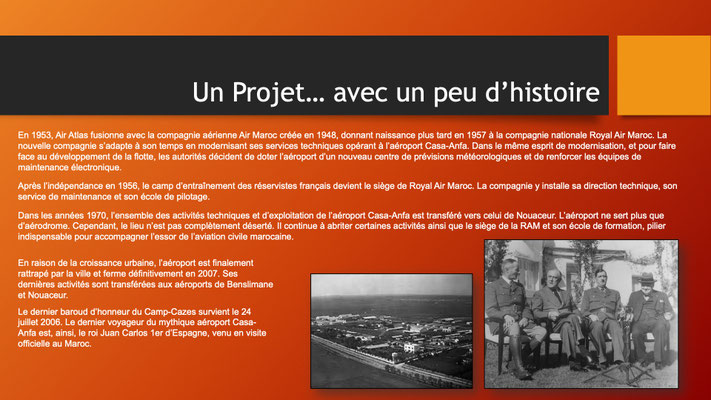 Un Projet… avec un peu d'histoire

En 1953, Air Atlas fusionne avec la compagnie aérienne Air Maroc créée en 1948, donnant naissance plus tard en 1957 à la compagnie nationale Royal Air Maroc. La nouvelle compagnie s'adapte à son temps en modernisant ses services techniques opérant à l'aéroport Casa-Anfa. Dans le même esprit de modernisation, et pour faire face au développement de la flotte, les autorités décident de doter l'aéroport d'un nouveau centre de prévisions météorologiques et de renforcer les équipes de maintenance électronique.

Après l'indépendance en 1956, le camp d'entraînement des réservistes français devient le siège de Royal Air Maroc. La compagnie y installe sa direction technique, son service de maintenance et son école de pilotage.

Dans les années 1970, l'ensemble des activités techniques et d'exploitation de l'aéroport Casa-Anfa est transféré vers celui de Nouaceur. L'aéroport ne sert plus que d'aérodrome. Cependant, le lieu n'est pas complètement déserté. Il continue à abriter certaines activités ainsi que le siège de la RAM et son école de formation, pilier indispensable pour accompagner l'essor de l'aviation civile marocaine.

En raison de la croissance urbaine, l'aéroport est finalement rattrapé par la ville et ferme définitivement en 2007. Ses dernières activités sont transférées aux aéroports de Benslimane et Nouaceur.

Le dernier baroud d'honneur du Camp-Cazes survient le 24 juillet 2006. Le dernier voyageur du mythique aéroport Casa-Anfa est, ainsi, le roi Juan Carlos 1er d'Espagne, venu en visite officielle au Maroc.